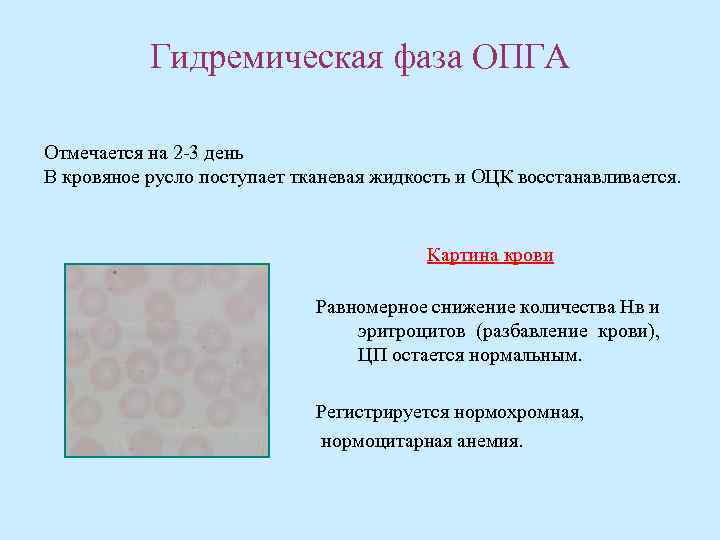 Гидремическая фаза ОПГА

Отмечается на 2-3 день
В кровяное русло поступает тканевая жидкость и ОЦК восстанавливается.

Картина крови

Равномерное снижение количества Нв и эритроцитов (разбавление крови), ЦП остается нормальным.

Регистрируется нормохромная, нормоцитарная анемия.